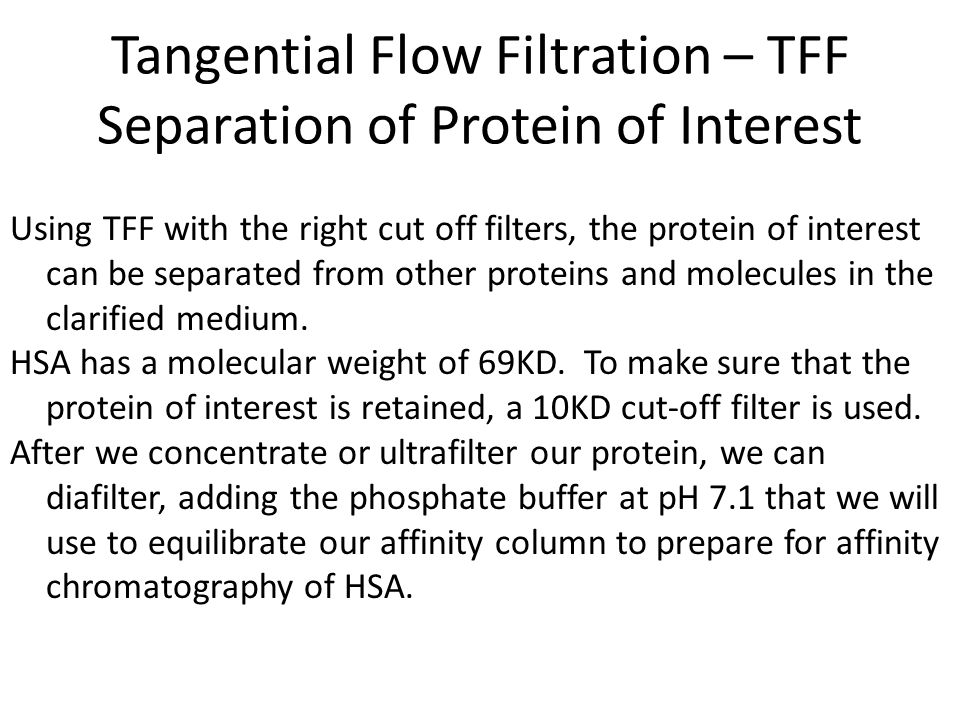 Tangential Flow Filtration – TFF
Separation of Protein of Interest

Using TFF with the right cut off filters, the protein of interest can be separated from other proteins and molecules in the clarified medium.

HSA has a molecular weight of 69KD. To make sure that the protein of interest is retained, a 10KD cut-off filter is used.

After we concentrate or ultrafilter our protein, we can diafilter, adding the phosphate buffer at pH 7.1 that we will use to equilibrate our affinity column to prepare for affinity chromatography of HSA.